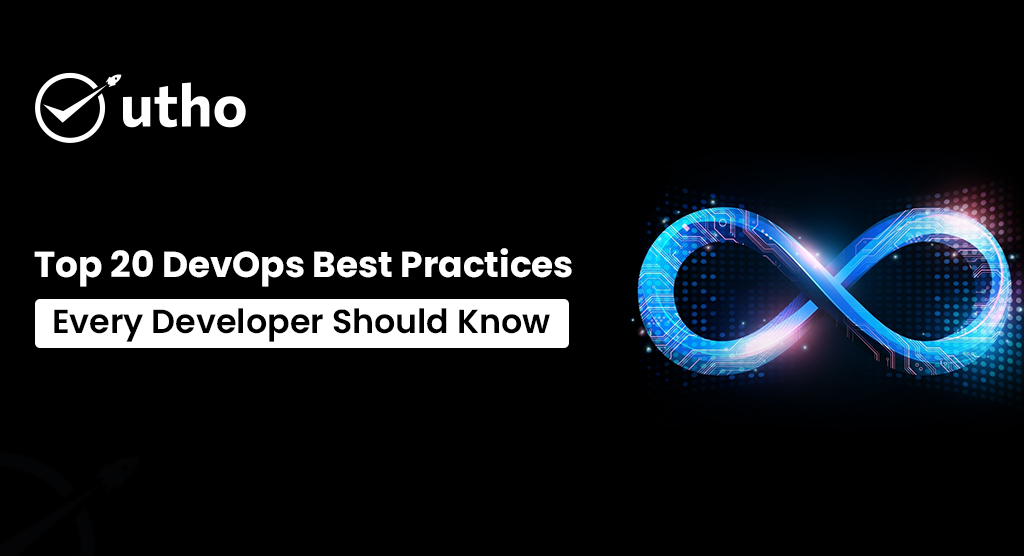 utho

Top 20 DevOps Best Practices
Every Developer Should Know